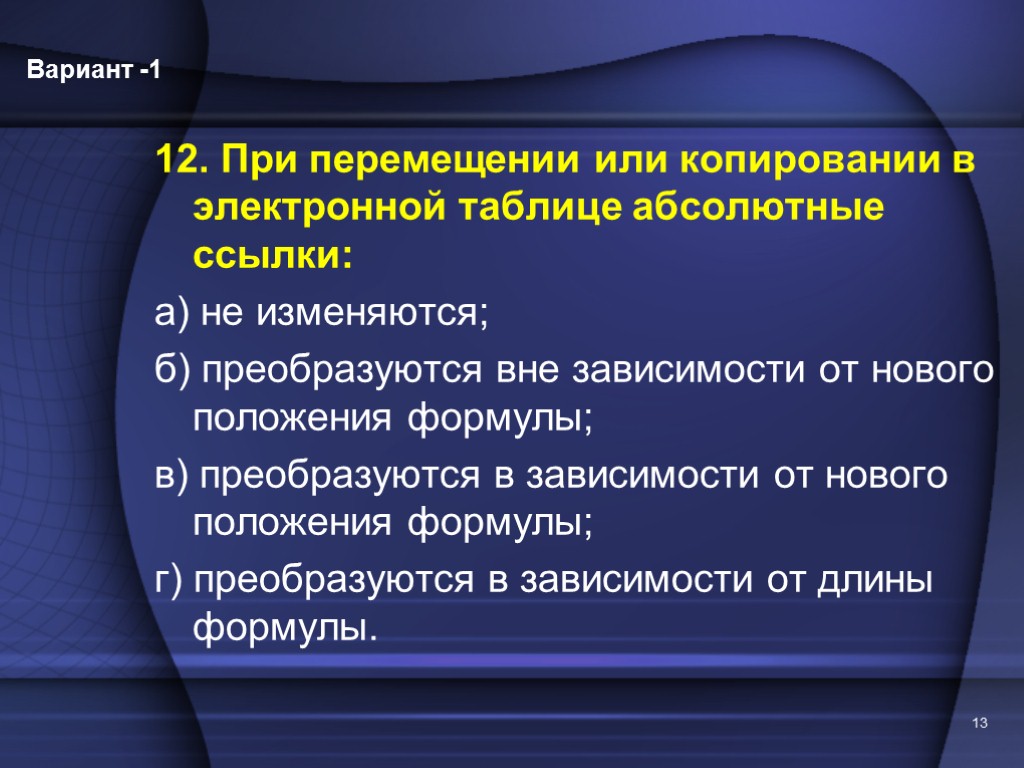 Вариант -1

12. При перемещении или копировании в электронной таблице абсолютные ссылки:

а) не изменяются;

б) преобразуются вне зависимости от нового положения формулы;

в) преобразуются в зависимости от нового положения формулы;

г) преобразуются в зависимости от длины формулы.

13